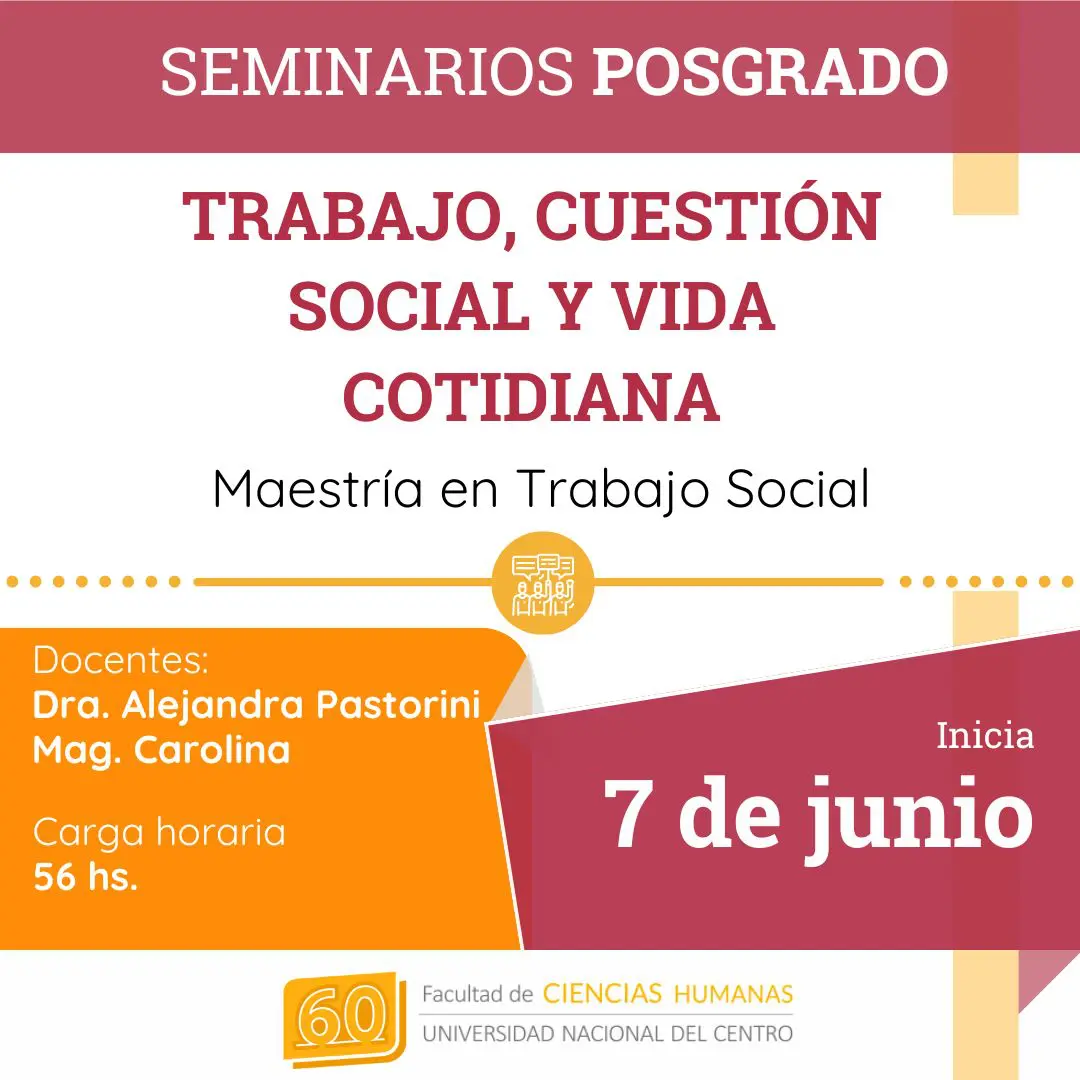 SEMINARIOS POSGRADO

TRABAJO, CUESTIÓN SOCIAL Y VIDA COTIDIANA

Maestría en Trabajo Social

Docentes:
Dra. Alejandra Pastorini
Mag. Carolina

Carga horaria
56 hs.

Inicia
7 de junio

60 Facultad de CIENCIAS HUMANAS
UNIVERSIDAD NACIONAL DEL CENTRO